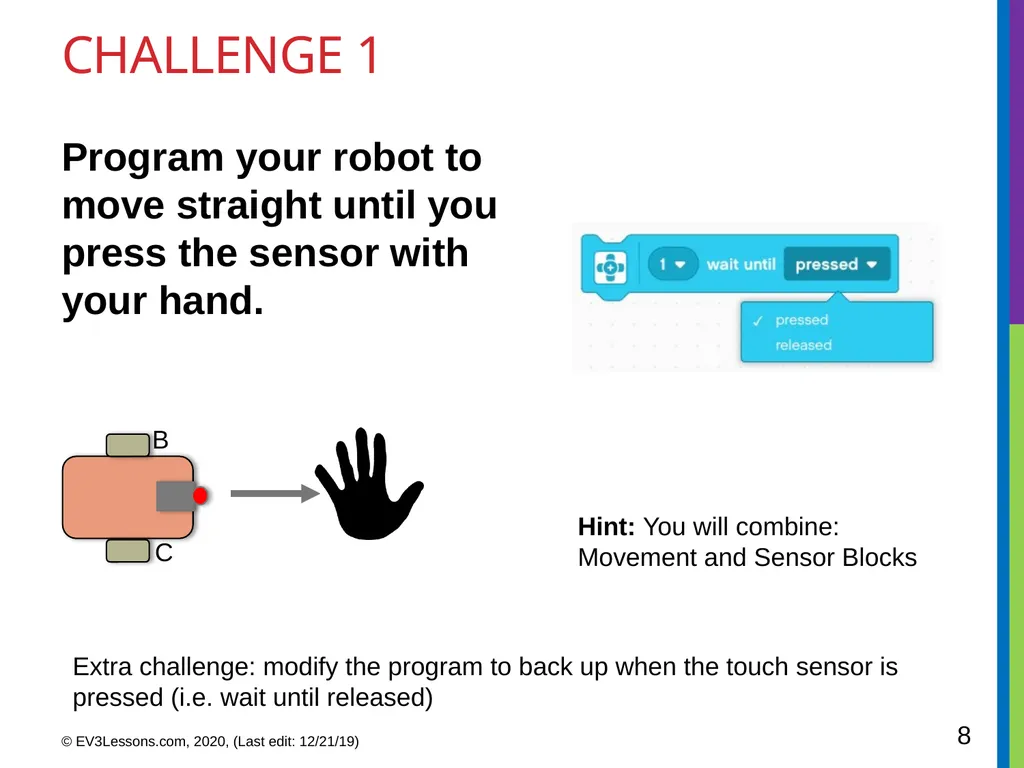 CHALLENGE 1

Program your robot to move straight until you press the sensor with your hand.

1 wait until pressed

✓ pressed

released

B

C

Hint: You will combine: Movement and Sensor Blocks

Extra challenge: modify the program to back up when the touch sensor is pressed (i.e. wait until released)

© EV3Lessons.com, 2020, (Last edit: 12/21/19)

8